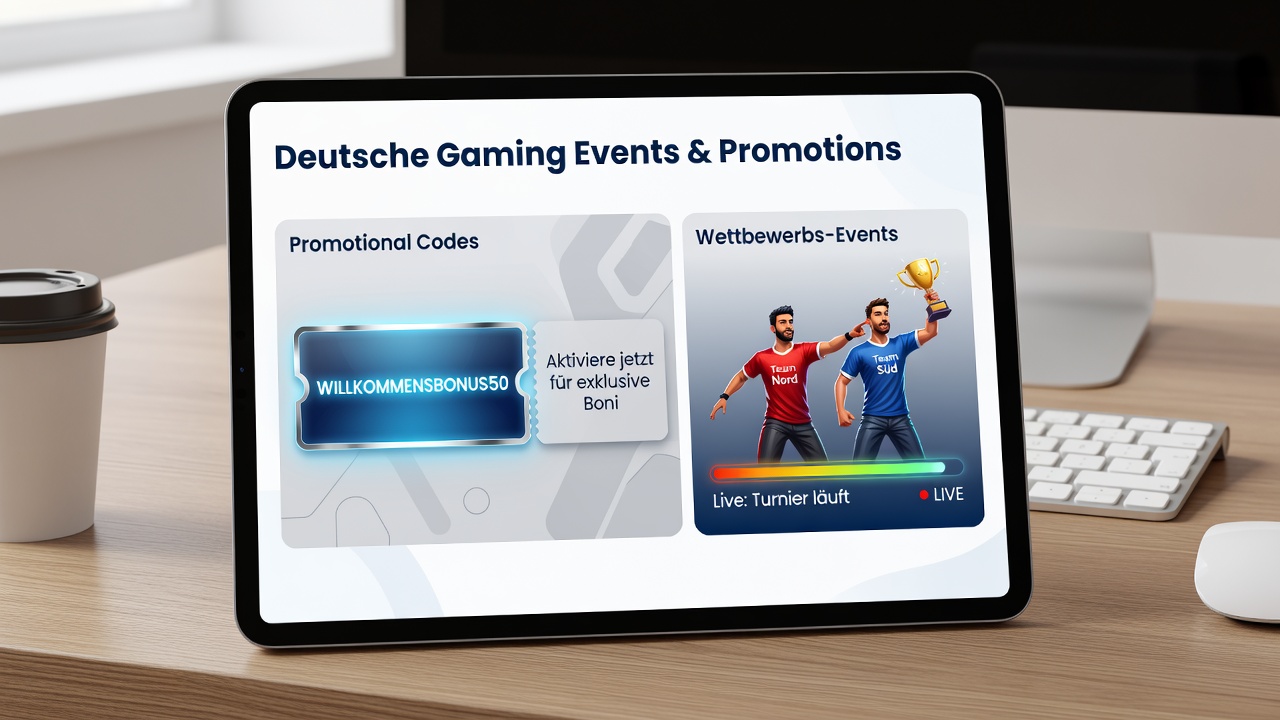 Deutsche Gaming Events & Promotions

Promotional Codes

WILLKOMMENSBONUS50

Aktiviere jetzt für exklusive Boni

Wettbewerbs-Events

Team Nord

Team Süd

Live: Turnier läuft

LIVE